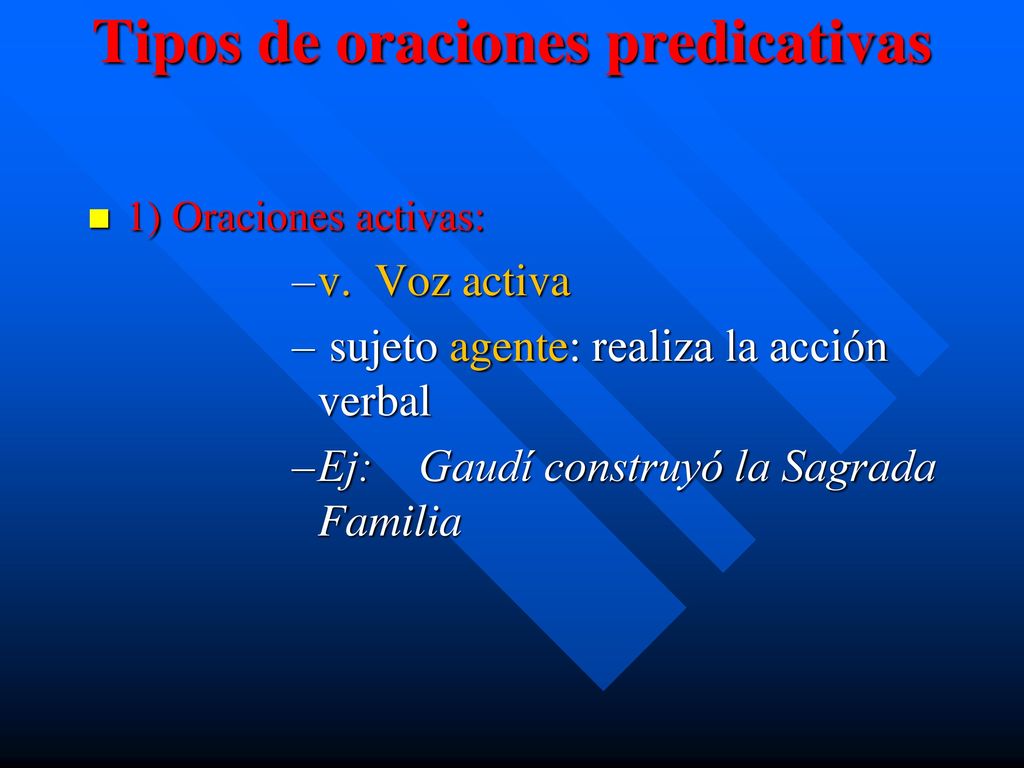 Tipos de oraciones predicativas

1) Oraciones activas:

–v. Voz activa

– sujeto agente: realiza la acción verbal

–Ej: Gaudí construyó la Sagrada Familia